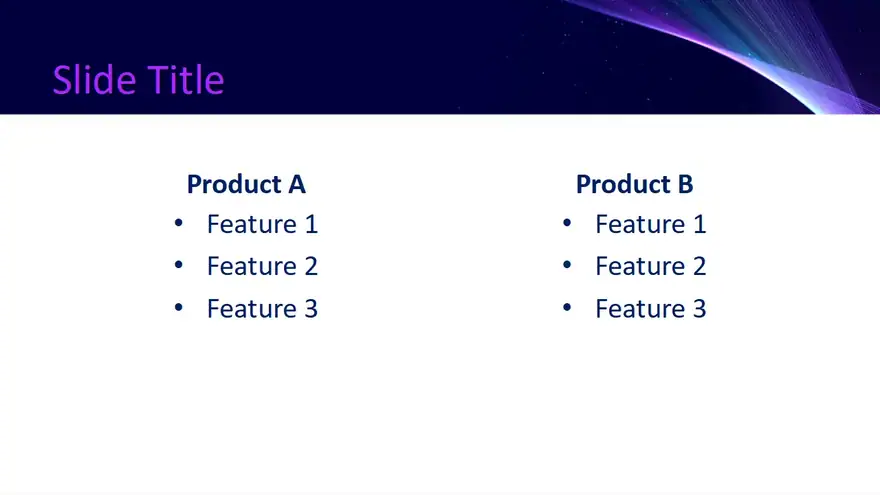 Slide Title

Product A
• Feature 1
• Feature 2
• Feature 3

Product B
• Feature 1
• Feature 2
• Feature 3